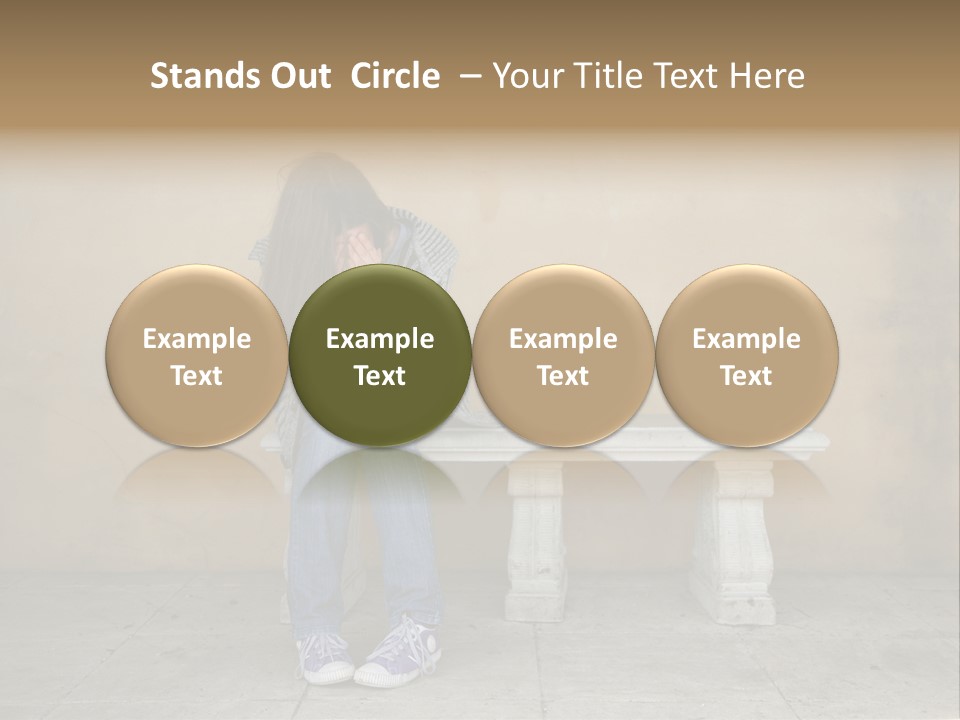 Stands Out Circle – Your Title Text Here

Example Text

Example Text

Example Text

Example Text